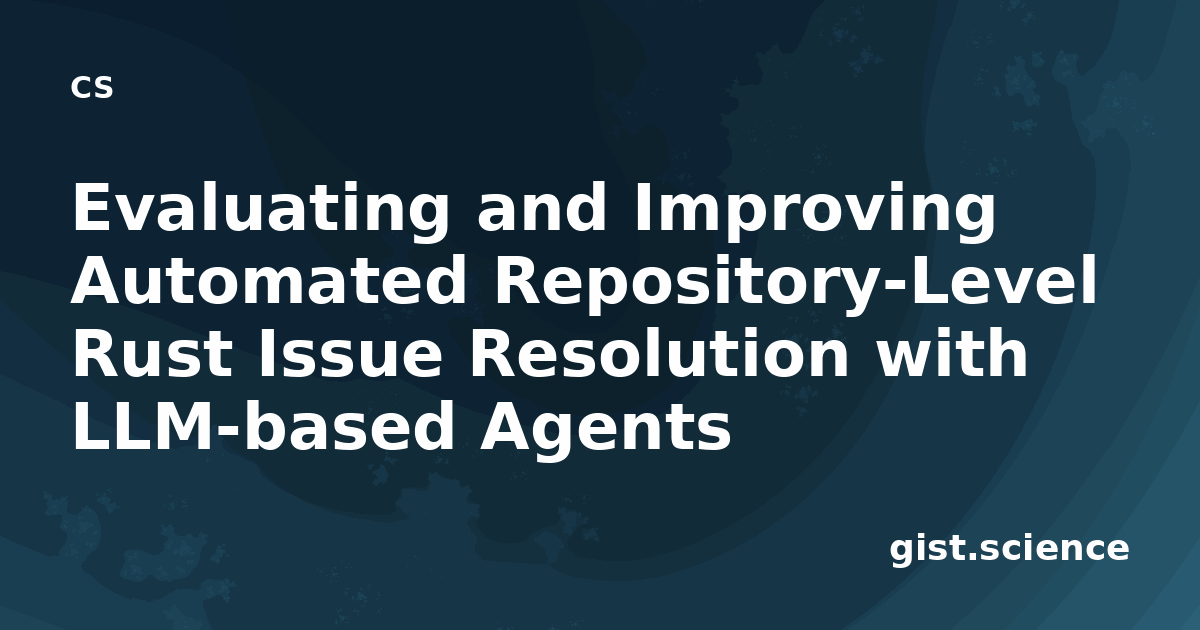 CS

Evaluating and Improving Automated Repository-Level Rust Issue Resolution with LLM-based Agents

gist.science